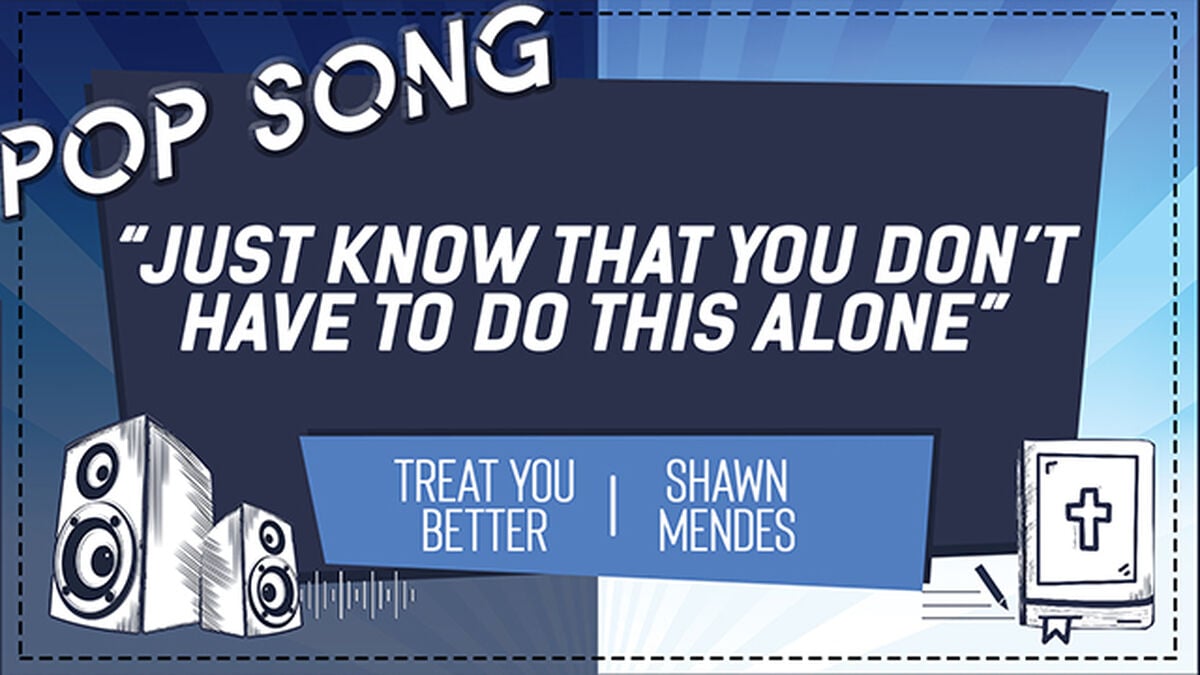 POP SONG

"JUST KNOW THAT YOU DON'T HAVE TO DO THIS ALONE"

TREAT YOU BETTER | SHAWN MENDES